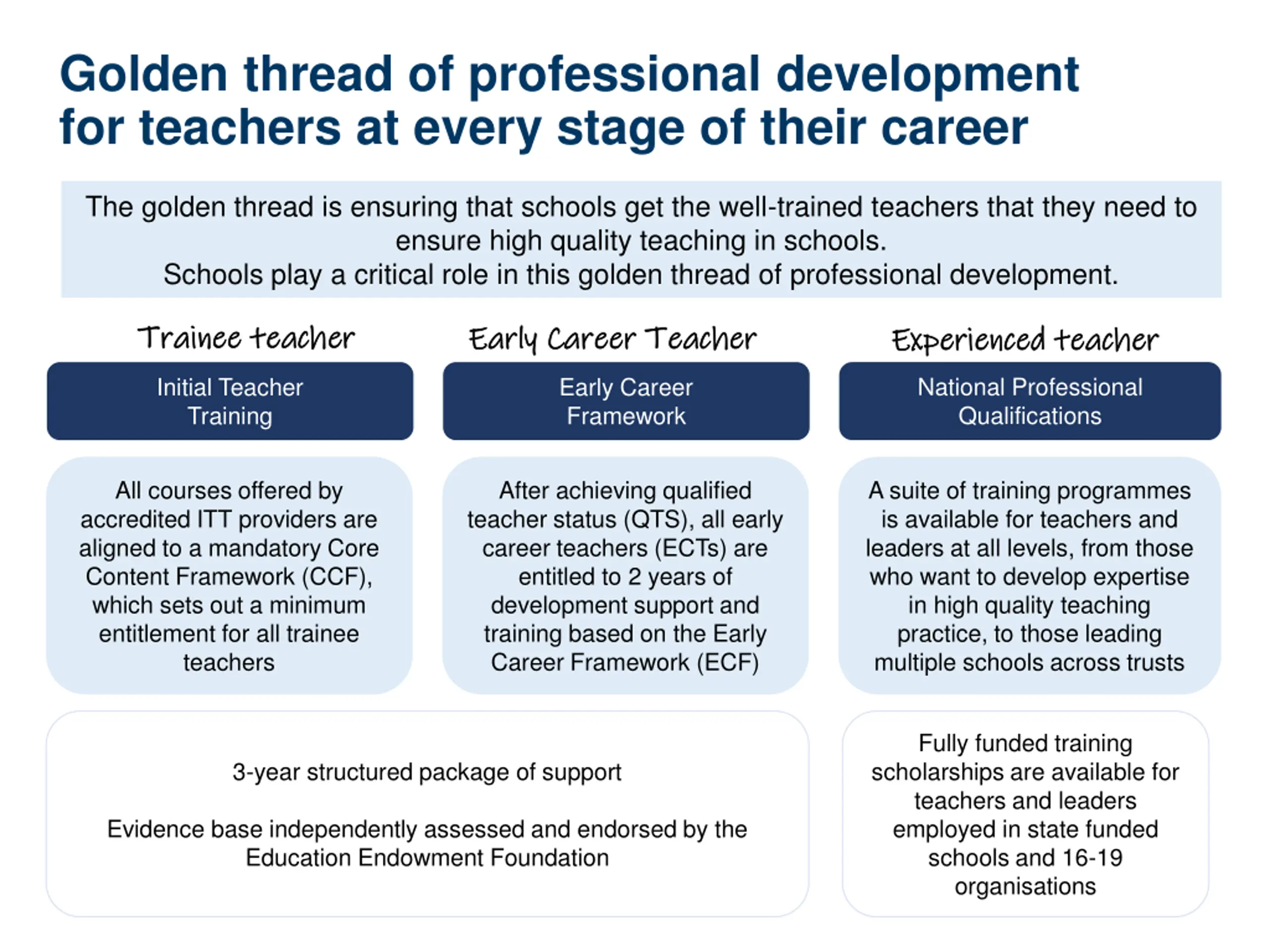 Golden thread of professional development for teachers at every stage of their career

The golden thread is ensuring that schools get the well-trained teachers that they need to ensure high quality teaching in schools.
Schools play a critical role in this golden thread of professional development.

Trainee teacher

Initial Teacher Training

All courses offered by accredited ITT providers are aligned to a mandatory Core Content Framework (CCF), which sets out a minimum entitlement for all trainee teachers

Early Career Teacher

Early Career Framework

After achieving qualified teacher status (QTS), all early career teachers (ECTs) are entitled to 2 years of development support and training based on the Early Career Framework (ECF)

Experienced teacher

National Professional Qualifications

A suite of training programmes is available for teachers and leaders at all levels, from those who want to develop expertise in high quality teaching practice, to those leading multiple schools across trusts

3-year structured package of support

Evidence base independently assessed and endorsed by the Education Endowment Foundation

Fully funded training scholarships are available for teachers and leaders employed in state funded schools and 16-19 organisations